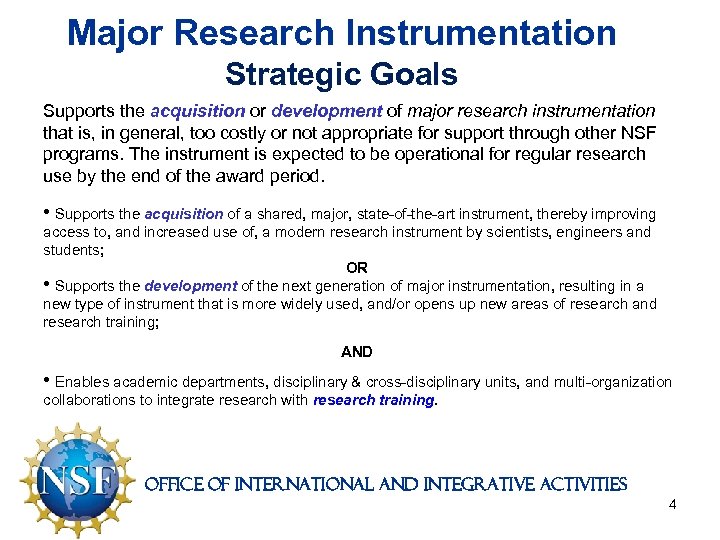 Major Research Instrumentation
Strategic Goals

Supports the acquisition or development of major research instrumentation that is, in general, too costly or not appropriate for support through other NSF programs. The instrument is expected to be operational for regular research use by the end of the award period.

• Supports the acquisition of a shared, major, state-of-the-art instrument, thereby improving access to, and increased use of, a modern research instrument by scientists, engineers and students;

OR

• Supports the development of the next generation of major instrumentation, resulting in a new type of instrument that is more widely used, and/or opens up new areas of research and research training;

AND

• Enables academic departments, disciplinary & cross-disciplinary units, and multi-organization collaborations to integrate research with research training.

NSF

OFFICE OF INTERNATIONAL AND INTEGRATIVE ACTIVITIES

4